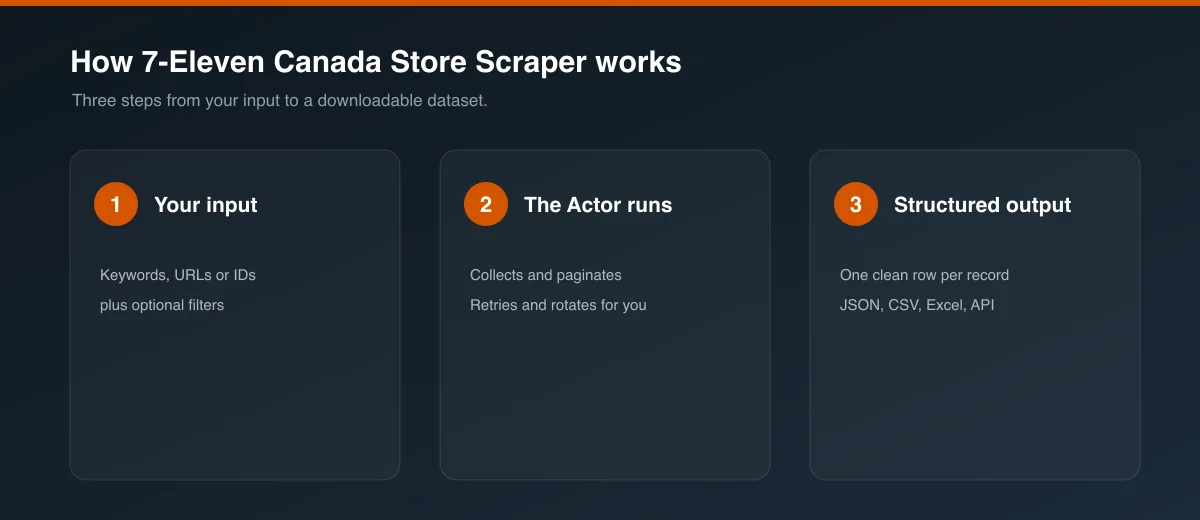 How 7-Eleven Canada Store Scraper works

Three steps from your input to a downloadable dataset.

1 Your input

Keywords, URLs or IDs
plus optional filters

2 The Actor runs

Collects and paginates
Retries and rotates for you

3 Structured output

One clean row per record
JSON, CSV, Excel, API